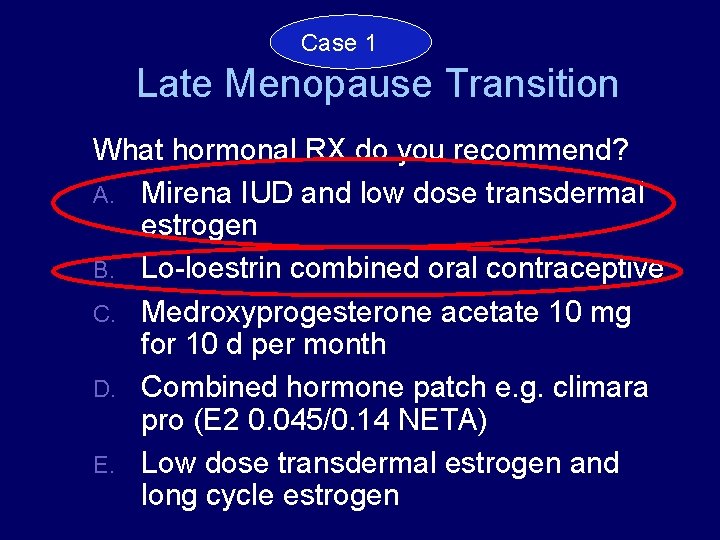 Case 1

Late Menopause Transition

What hormonal RX do you recommend?

A. Mirena IUD and low dose transdermal estrogen

B. Lo-loestrin combined oral contraceptive

C. Medroxyprogesterone acetate 10 mg for 10 d per month

D. Combined hormone patch e.g. climara pro (E2 0.045/0.14 NETA)

E. Low dose transdermal estrogen and long cycle estrogen